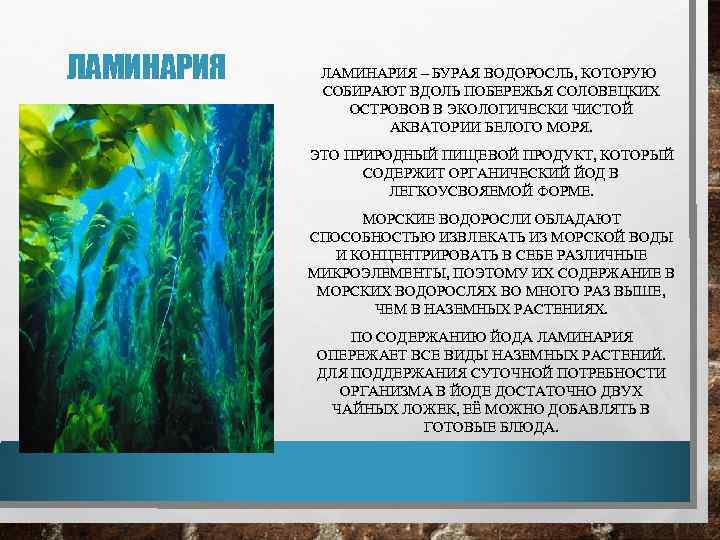 ЛАМИНАРИЯ

ЛАМИНАРИЯ – БУРАЯ ВОДОРОСЛЬ, КОТОРУЮ СОБИРАЮТ ВДОЛЬ ПОБЕРЕЖЬЯ СОЛОВЕЦКИХ ОСТРОВОВ В ЭКОЛОГИЧЕСКИ ЧИСТОЙ АКВАТОРИИ БЕЛОГО МОРЯ.

ЭТО ПРИРОДНЫЙ ПИЩЕВОЙ ПРОДУКТ, КОТОРЫЙ СОДЕРЖИТ ОРГАНИЧЕСКИЙ ЙОД В ЛЕГКОУСВОЯЕМОЙ ФОРМЕ.

МОРСКИЕ ВОДОРОСЛИ ОБЛАДАЮТ СПОСОБНОСТЬЮ ИЗВЛЕКАТЬ ИЗ МОРСКОЙ ВОДЫ И КОНЦЕНТРИРОВАТЬ В СЕБЕ РАЗЛИЧНЫЕ МИКРОЭЛЕМЕНТЫ, ПОЭТОМУ ИХ СОДЕРЖАНИЕ В МОРСКИХ ВОДОРОСЛЯХ ВО МНОГО РАЗ ВЫШЕ, ЧЕМ В НАЗЕМНЫХ РАСТЕНИЯХ.

ПО СОДЕРЖАНИЮ ЙОДА ЛАМИНАРИЯ ОПЕРЕЖАЕТ ВСЕ ВИДЫ НАЗЕМНЫХ РАСТЕНИЙ. ДЛЯ ПОДДЕРЖАНИЯ СУТОЧНОЙ ПОТРЕБНОСТИ ОРГАНИЗМА В ЙОДЕ ДОСТАТОЧНО ДВУХ ЧАЙНЫХ ЛОЖЕК, ЕЁ МОЖНО ДОБАВЛЯТЬ В ГОТОВЫЕ БЛЮДА.